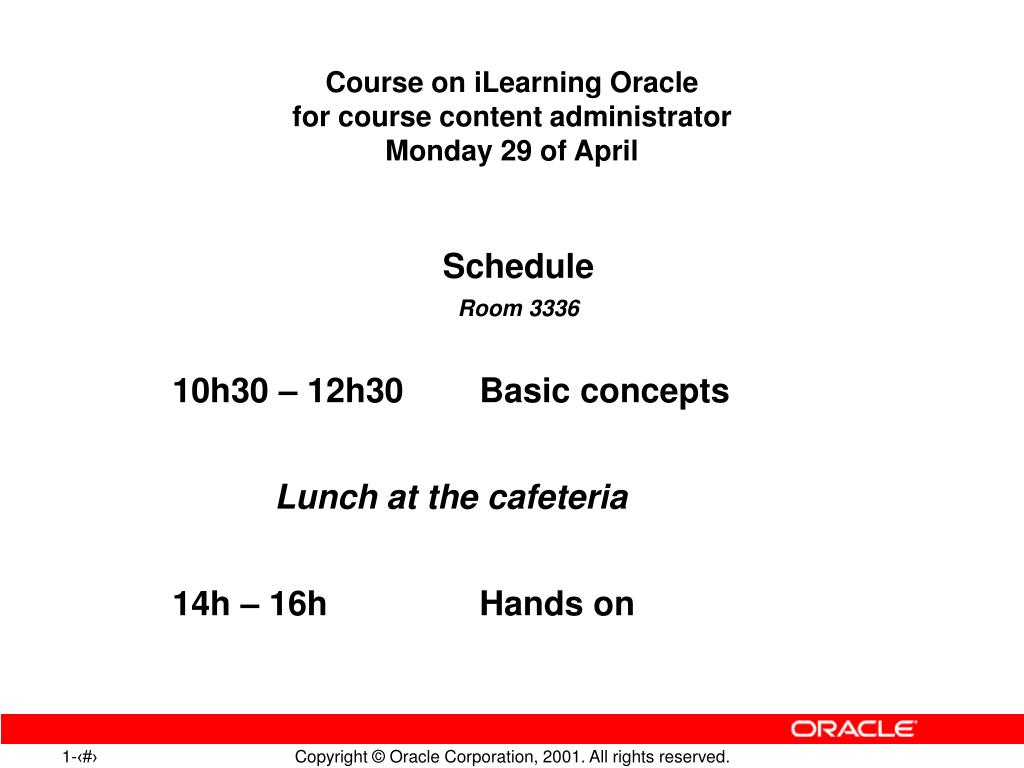 Course on iLearning Oracle
for course content administrator
Monday 29 of April

Schedule

Room 3336

10h30 – 12h30 Basic concepts

Lunch at the cafeteria

14h – 16h Hands on

ORACLE

1-‹#›

Copyright © Oracle Corporation, 2001. All rights reserved.